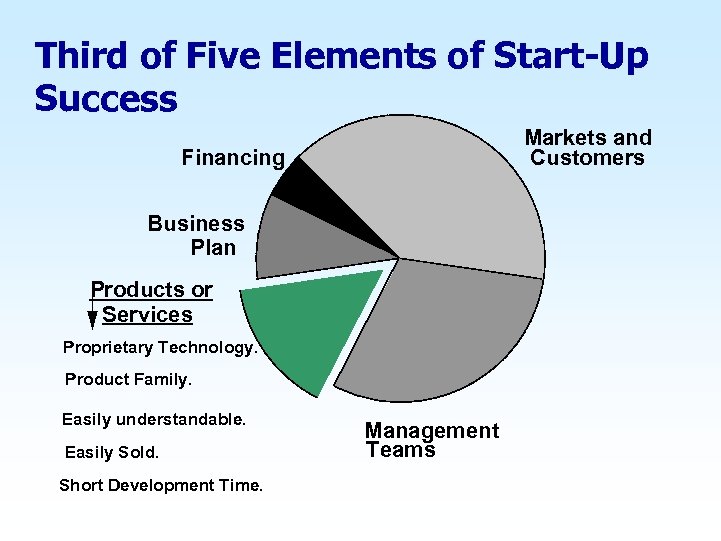 Third of Five Elements of Start-Up Success

Financing

Markets and Customers

Business Plan

Products or Services

Proprietary Technology.

Product Family.

Easily understandable.

Easily Sold.

Short Development Time.

Management Teams